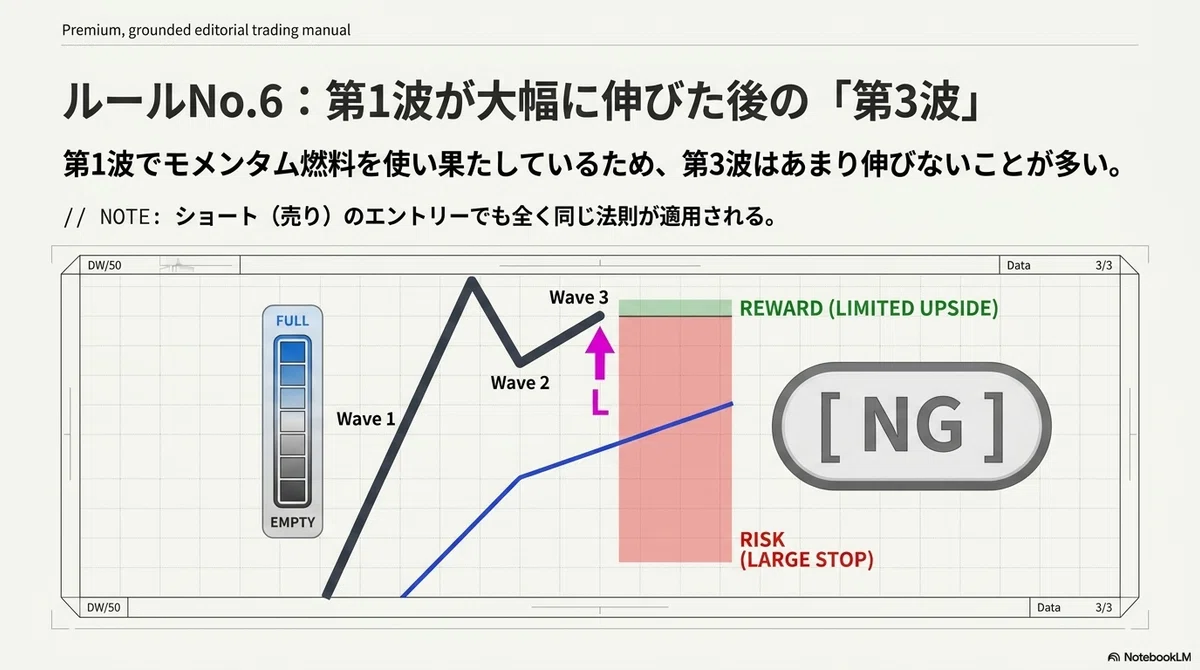 Premium, grounded editorial trading manual

ルールNo.6：第1波が大幅に伸びた後の「第3波」

第1波でモメンタム燃料を使い果たしているため、第3波はあまり伸びないことが多い。

// NOTE: ショート（売り）のエントリーでも全く同じ法則が適用される。

DW/50

Data 3/3

FULL

EMPTY

Wave 1

Wave 2

Wave 3

L

REWARD (LIMITED UPSIDE)

RISK (LARGE STOP)

[ NG ]

DW/50

Data 3/3

NotebookLM